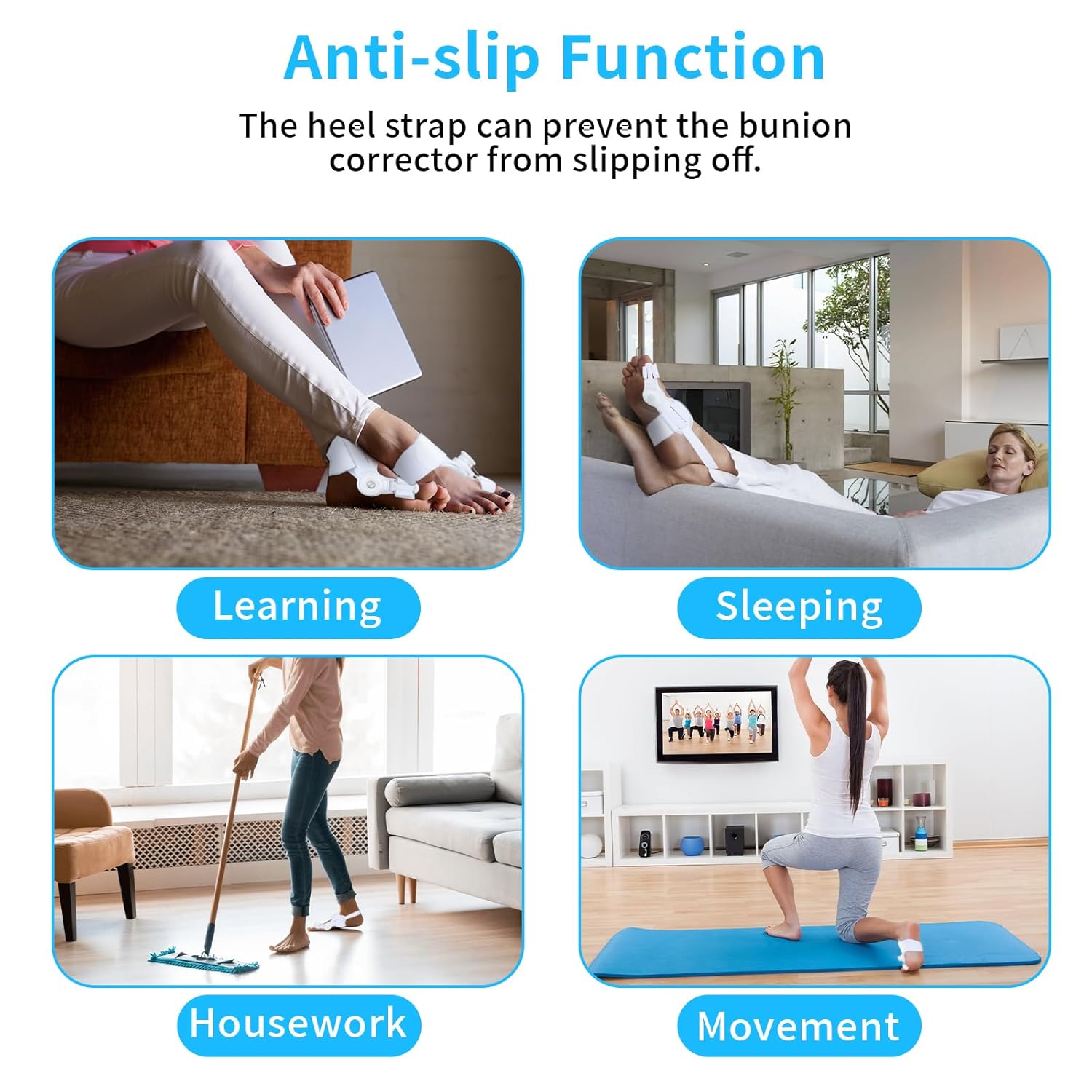 Anti-slip Function

The heel strap can prevent the bunion corrector from slipping off.

Learning

Sleeping

Housework

Movement